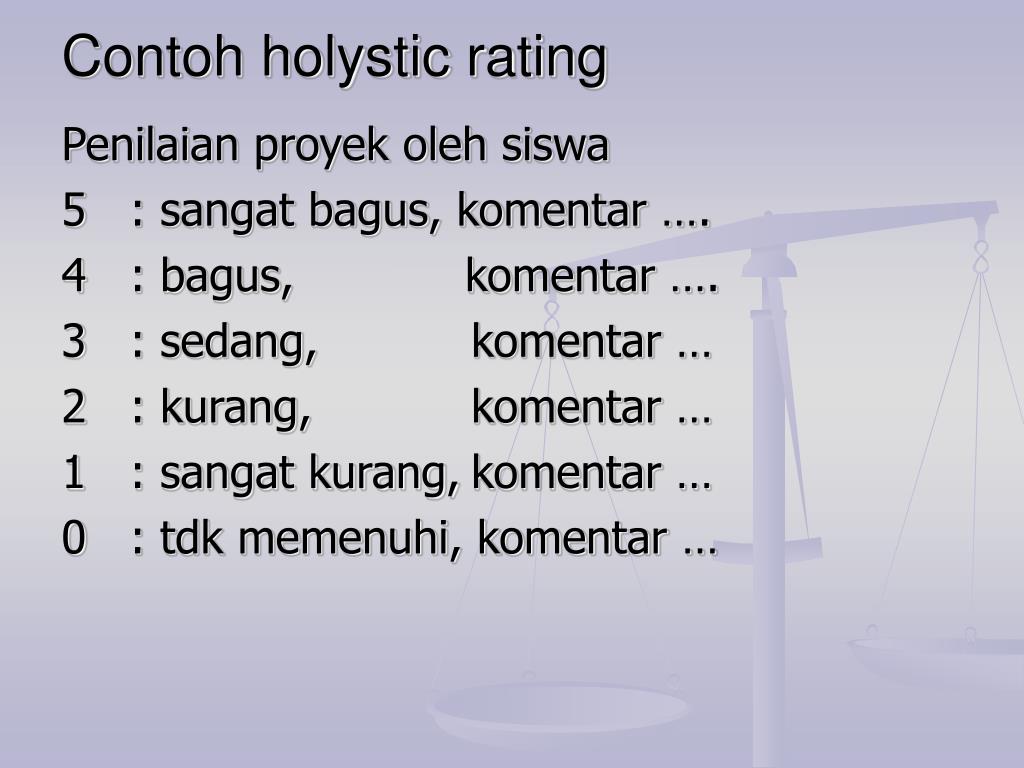 Contoh holystic rating

Penilaian proyek oleh siswa
5 : sangat bagus, komentar ….
4 : bagus, komentar ….
3 : sedang, komentar …
2 : kurang, komentar …
1 : sangat kurang, komentar …
0 : tdk memenuhi, komentar …